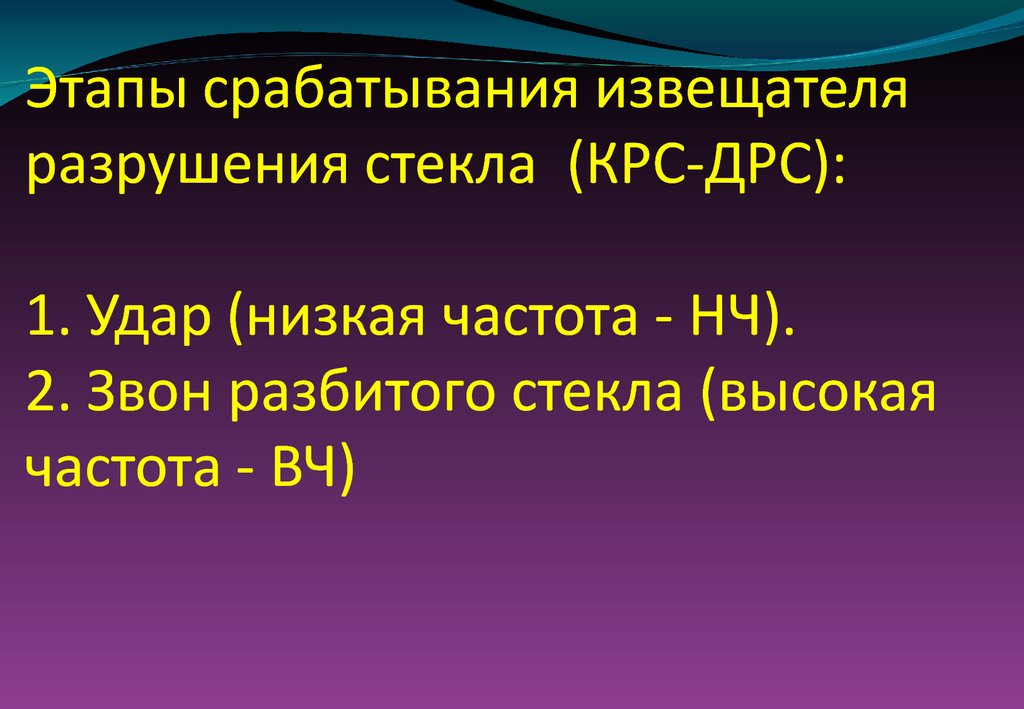 Этапы срабатывания извещателя разрушения стекла (КРС-ДРС):

1. Удар (низкая частота - НЧ).
2. Звон разбитого стекла (высокая частота - ВЧ)